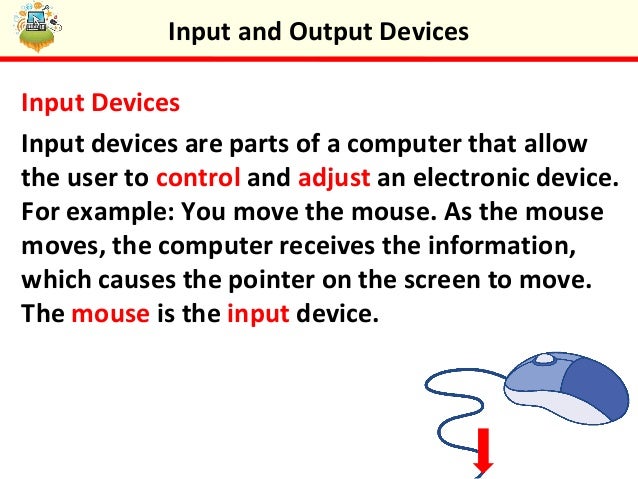 Input and Output Devices

Input Devices

Input devices are parts of a computer that allow the user to control and adjust an electronic device. For example: You move the mouse. As the mouse moves, the computer receives the information, which causes the pointer on the screen to move. The mouse is the input device.